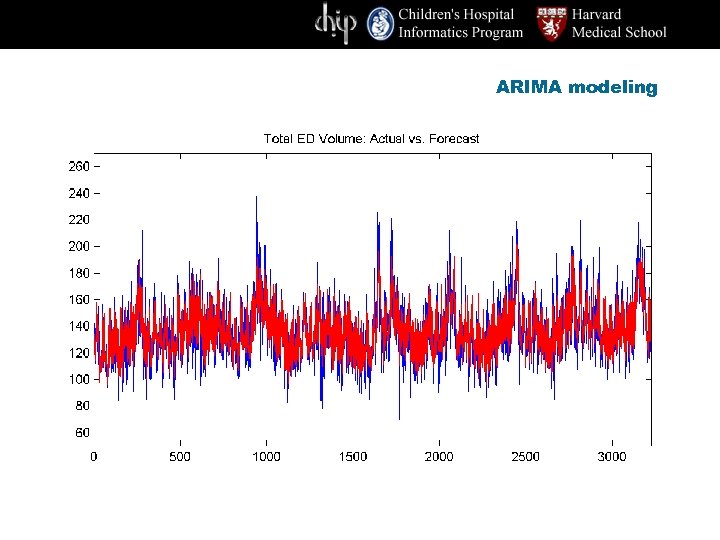 chip Children's Hospital Informatics Program Harvard Medical School

ARIMA modeling

Total ED Volume: Actual vs. Forecast

260
240
220
200
180
160
140
120
100
80
60

0 500 1000 1500 2000 2500 3000